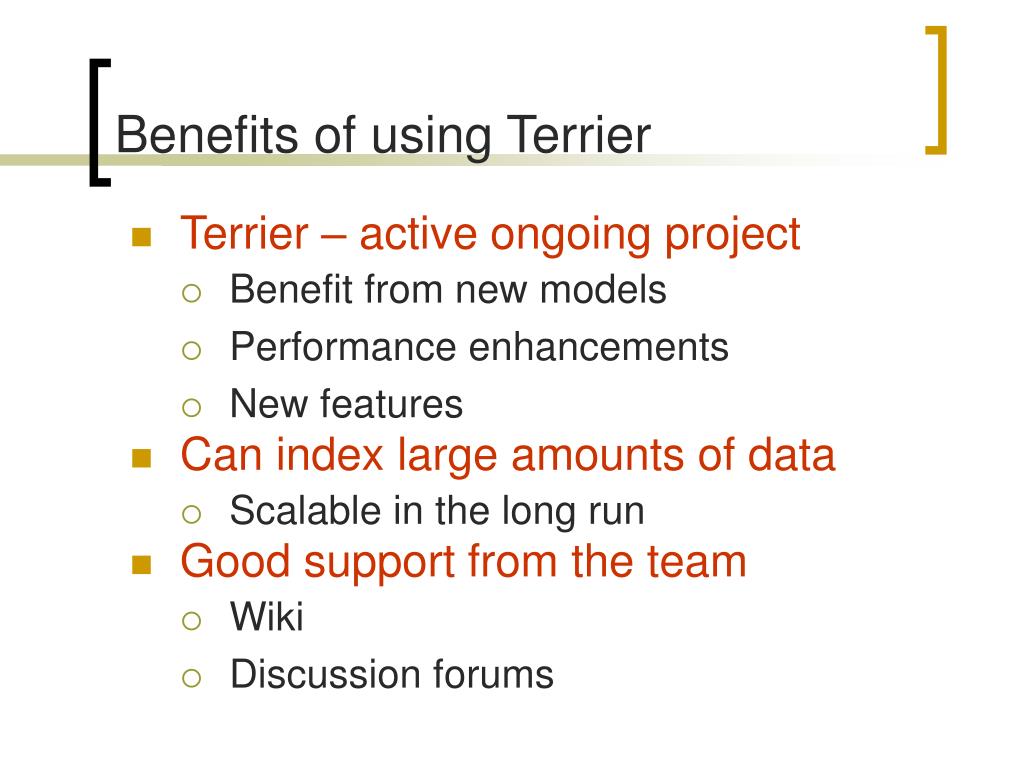 Benefits of using Terrier

- Terrier – active ongoing project
  - Benefit from new models
  - Performance enhancements
  - New features
- Can index large amounts of data
  - Scalable in the long run
- Good support from the team
  - Wiki
  - Discussion forums